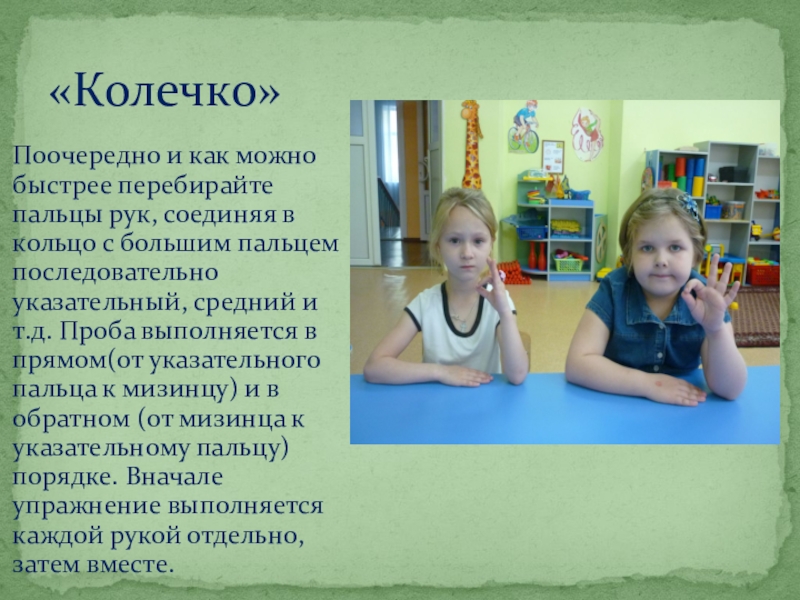 «Колечко»

Поочередно и как можно быстрее перебирайте пальцы рук, соединяя в кольцо с большим пальцем последовательно указательный, средний и т.д. Проба выполняется в прямом(от указательного пальца к мизинцу) и в обратном (от мизинца к указательному пальцу) порядке. Вначале упражнение выполняется каждой рукой отдельно, затем вместе.